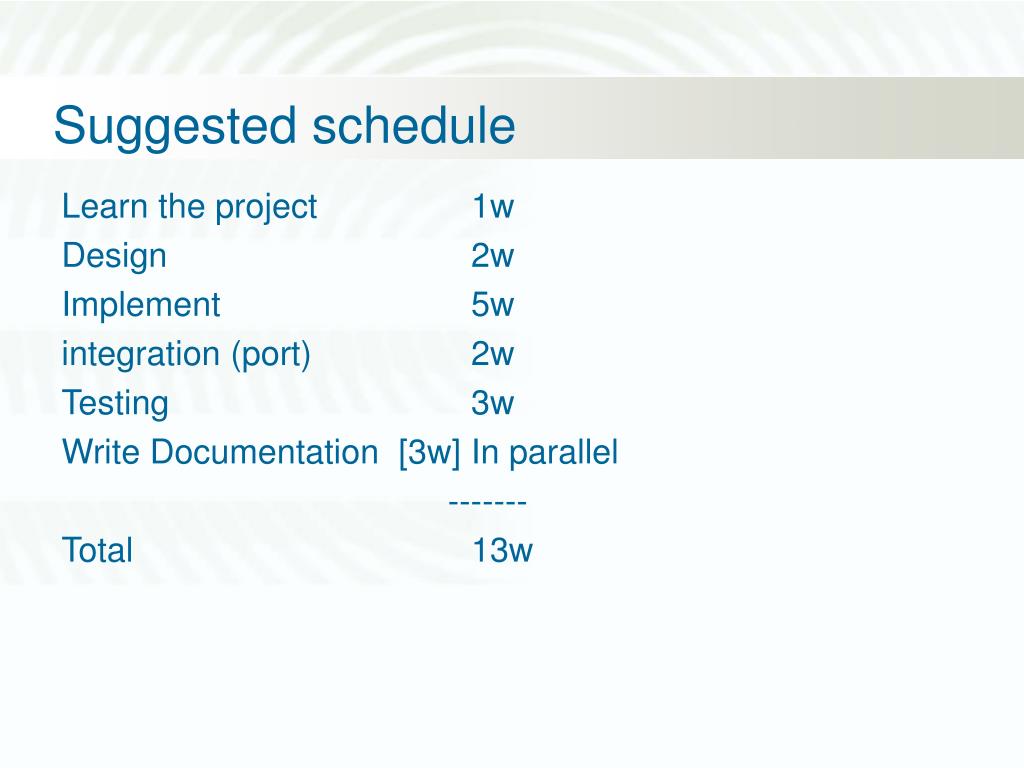 Suggested schedule

Learn the project 1w
Design 2w
Implement 5w
integration (port) 2w
Testing 3w
Write Documentation [3w] In parallel
-------
Total 13w